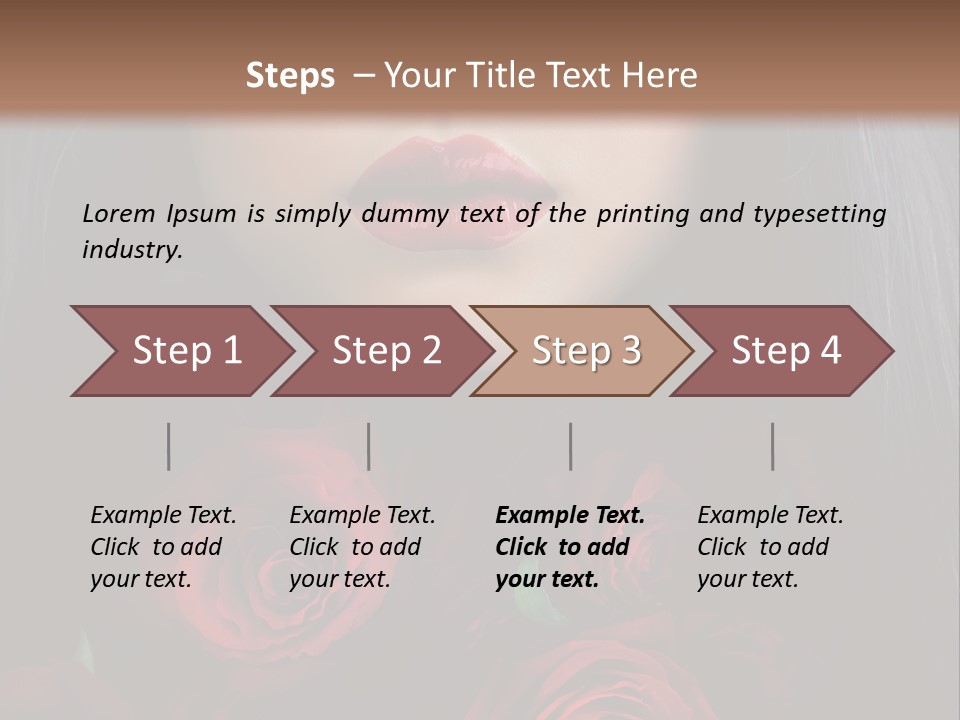 Steps – Your Title Text Here

Lorem Ipsum is simply dummy text of the printing and typesetting industry.

Step 1

Step 2

Step 3

Step 4

Example Text. Click to add your text.

Example Text. Click to add your text.

Example Text. Click to add your text.

Example Text. Click to add your text.